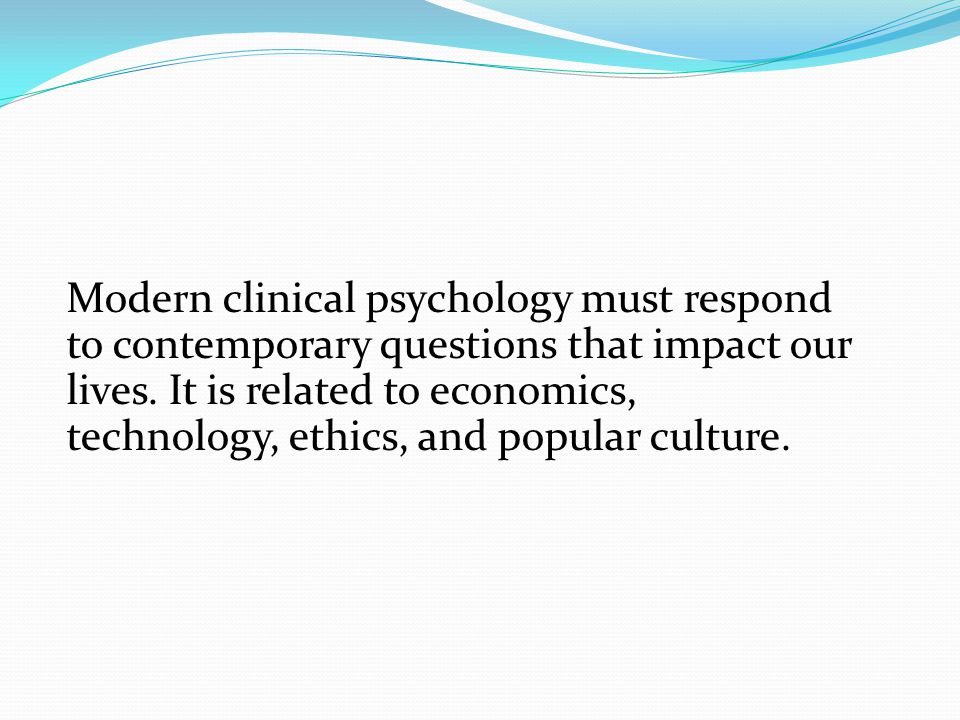 Modern clinical psychology must respond to contemporary questions that impact our lives. It is related to economics, technology, ethics, and popular culture.